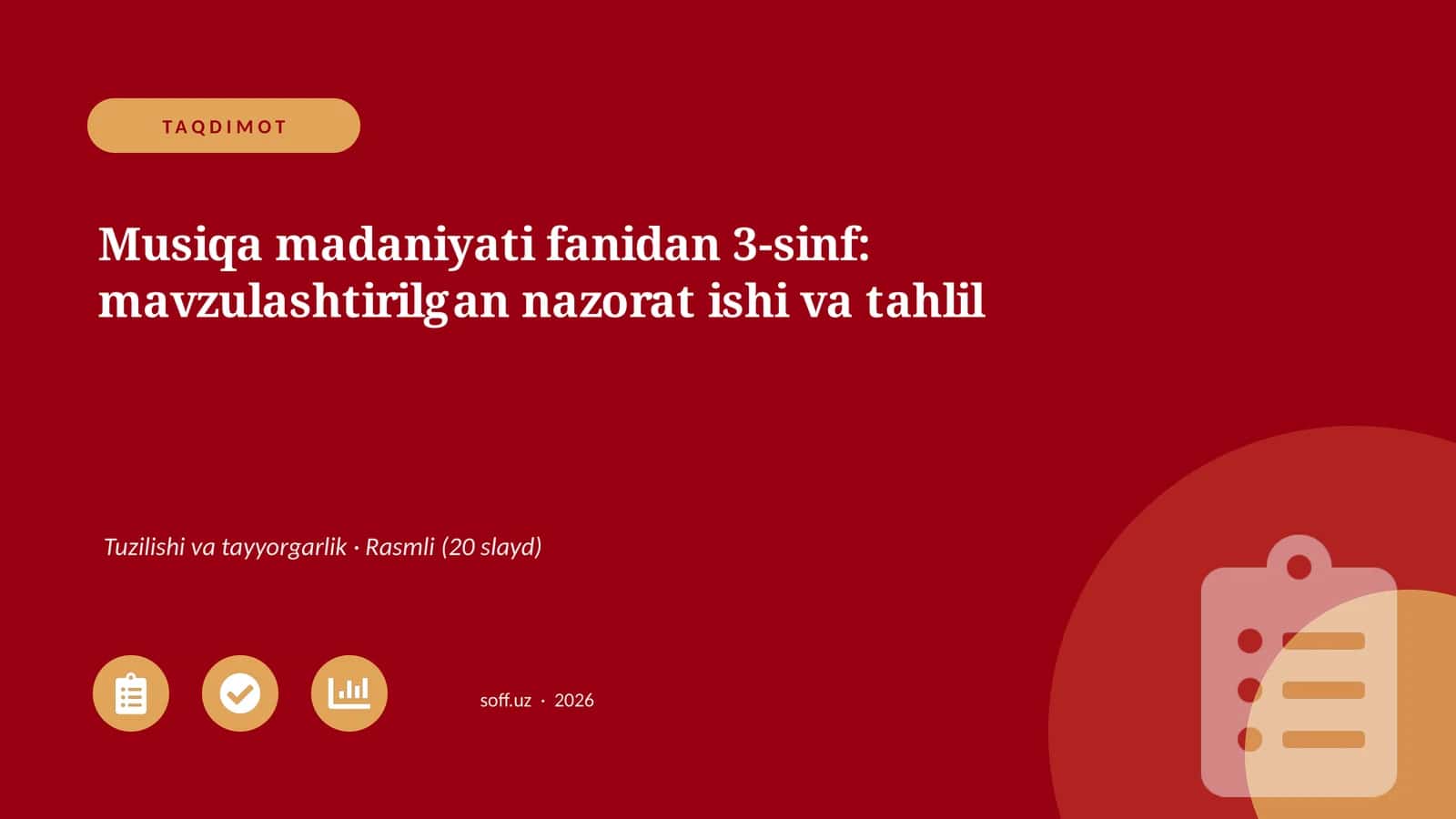 TAQDIMOT

Musiqa madaniyati fanidan 3-sinf: mavzulashtirilgan nazorat ishi va tahlil

Tuzilishi va tayyorgarlik · Rasmli (20 slayd)

soff.uz · 2026